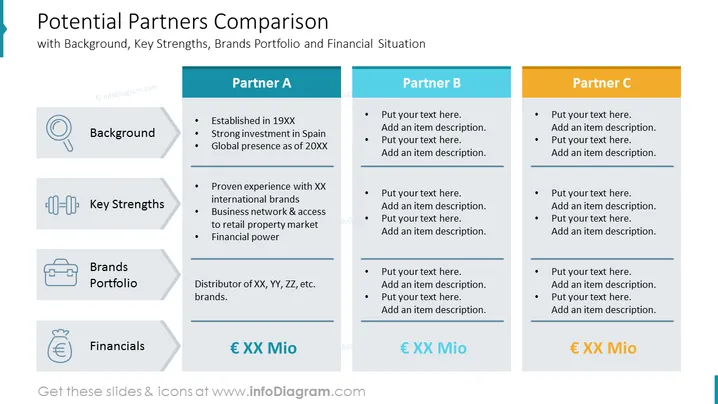 Potential Partners Comparison
with Background, Key Strengths, Brands Portfolio and Financial Situation

| | Partner A | Partner B | Partner C |
|---|---|---|---|
| Background | • Established in 19XX • Strong investment in Spain • Global presence as of 20XX | • Put your text here. Add an item description. • Put your text here. Add an item description. | • Put your text here. Add an item description. • Put your text here. Add an item description. |
| Key Strengths | • Proven experience with XX international brands • Business network & access to retail property market • Financial power | • Put your text here. Add an item description. • Put your text here. Add an item description. | • Put your text here. Add an item description. • Put your text here. Add an item description. |
| Brands Portfolio | Distributor of XX, YY, ZZ, etc. brands. | • Put your text here. Add an item description. • Put your text here. Add an item description. | • Put your text here. Add an item description. • Put your text here. Add an item description. |
| Financials | € XX Mio | € XX Mio | € XX Mio |

Get these slides & icons at www.infoDiagram.com